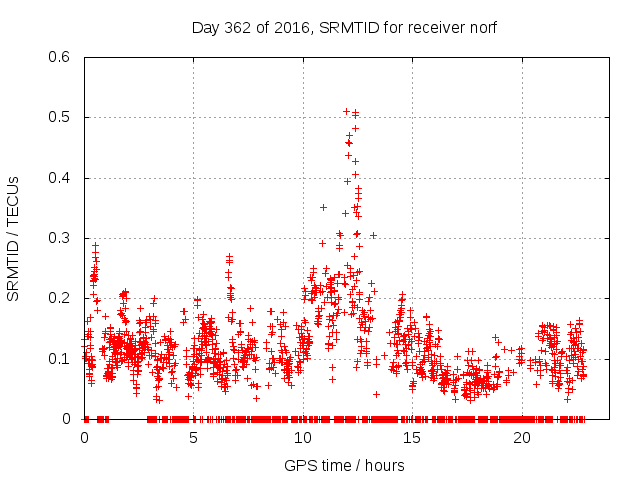 Day 362 of 2016, SRMTID for receiver norf

SRMTID / TECUs

0.6
0.5
0.4
0.3
0.2
0.1
0

0
5
10
15
20

GPS time / hours